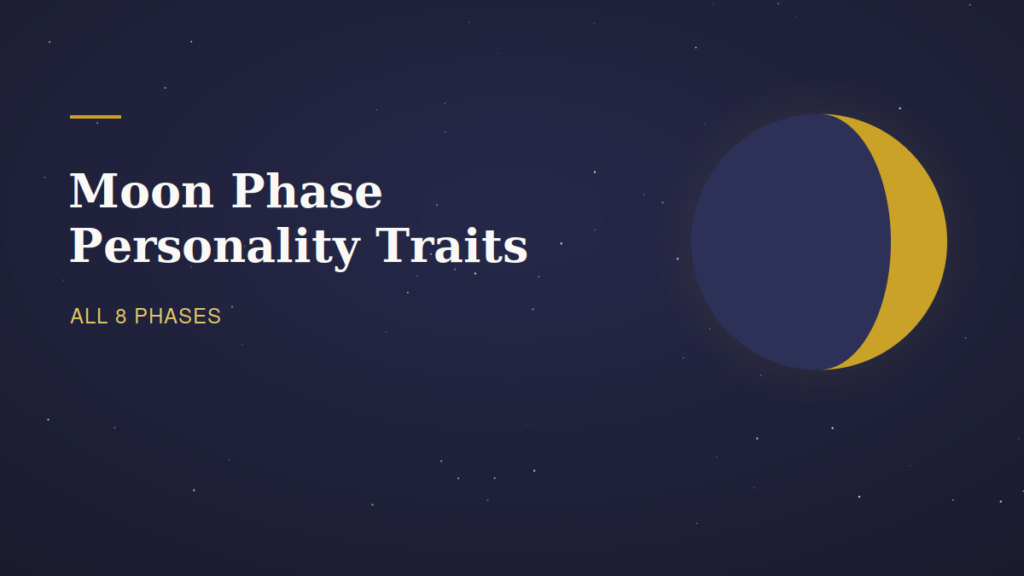 Moon Phase Personality Traits

ALL 8 PHASES